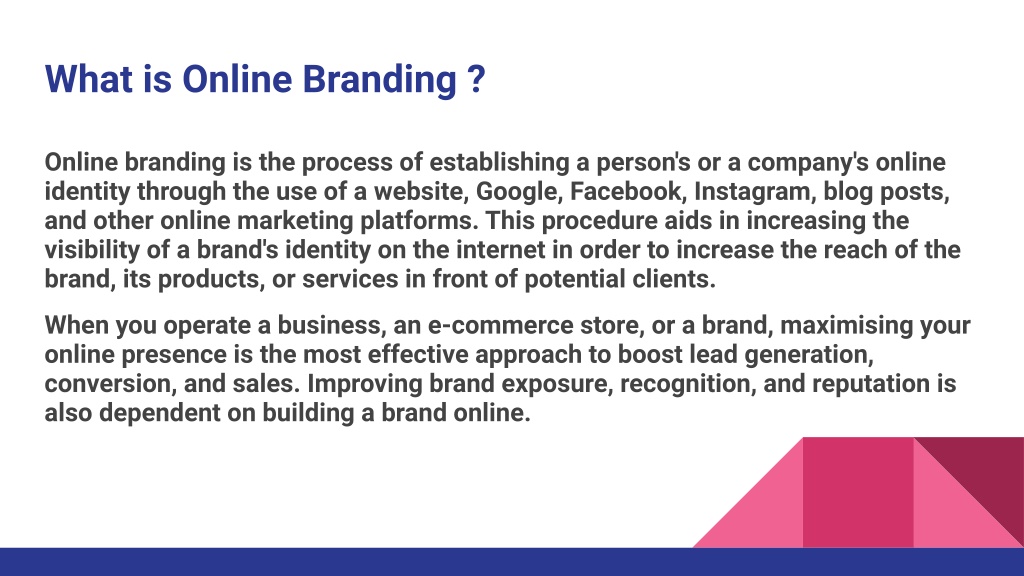 What is Online Branding ?

Online branding is the process of establishing a person's or a company's online identity through the use of a website, Google, Facebook, Instagram, blog posts, and other online marketing platforms. This procedure aids in increasing the visibility of a brand's identity on the internet in order to increase the reach of the brand, its products, or services in front of potential clients.

When you operate a business, an e-commerce store, or a brand, maximising your online presence is the most effective approach to boost lead generation, conversion, and sales. Improving brand exposure, recognition, and reputation is also dependent on building a brand online.